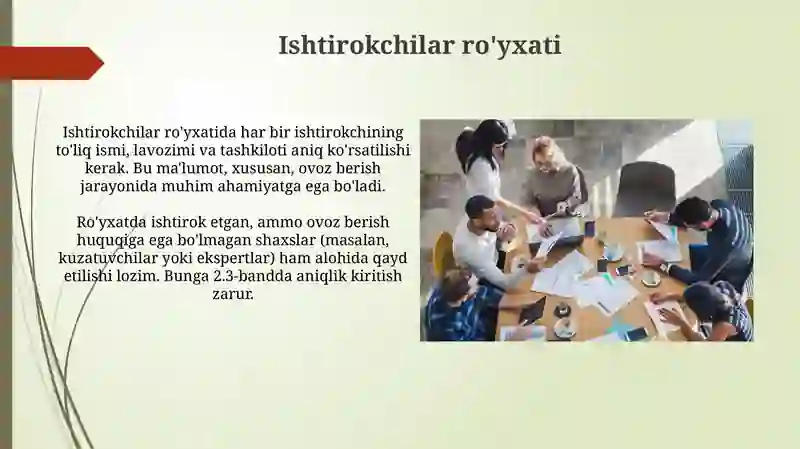 Ishtirokchilar ro'yxati

Ishtirokchilar ro'yxatida har bir ishtirokchining to'liq ismi, lavozimi va tashkiloti aniq ko'rsatilishi kerak. Bu ma'lumot, xususan, ovoz berish jarayonida muhim ahamiyatga ega bo'ladi.

Ro'yxatda ishtirok etgan, ammo ovoz berish huquqiga ega bo'lmagan shaxslar (masalan, kuzatuvchilar yoki ekspertlar) ham alohida qayd etilishi lozim. Bunga 2.3-bandda aniqlik kiritish zarur.